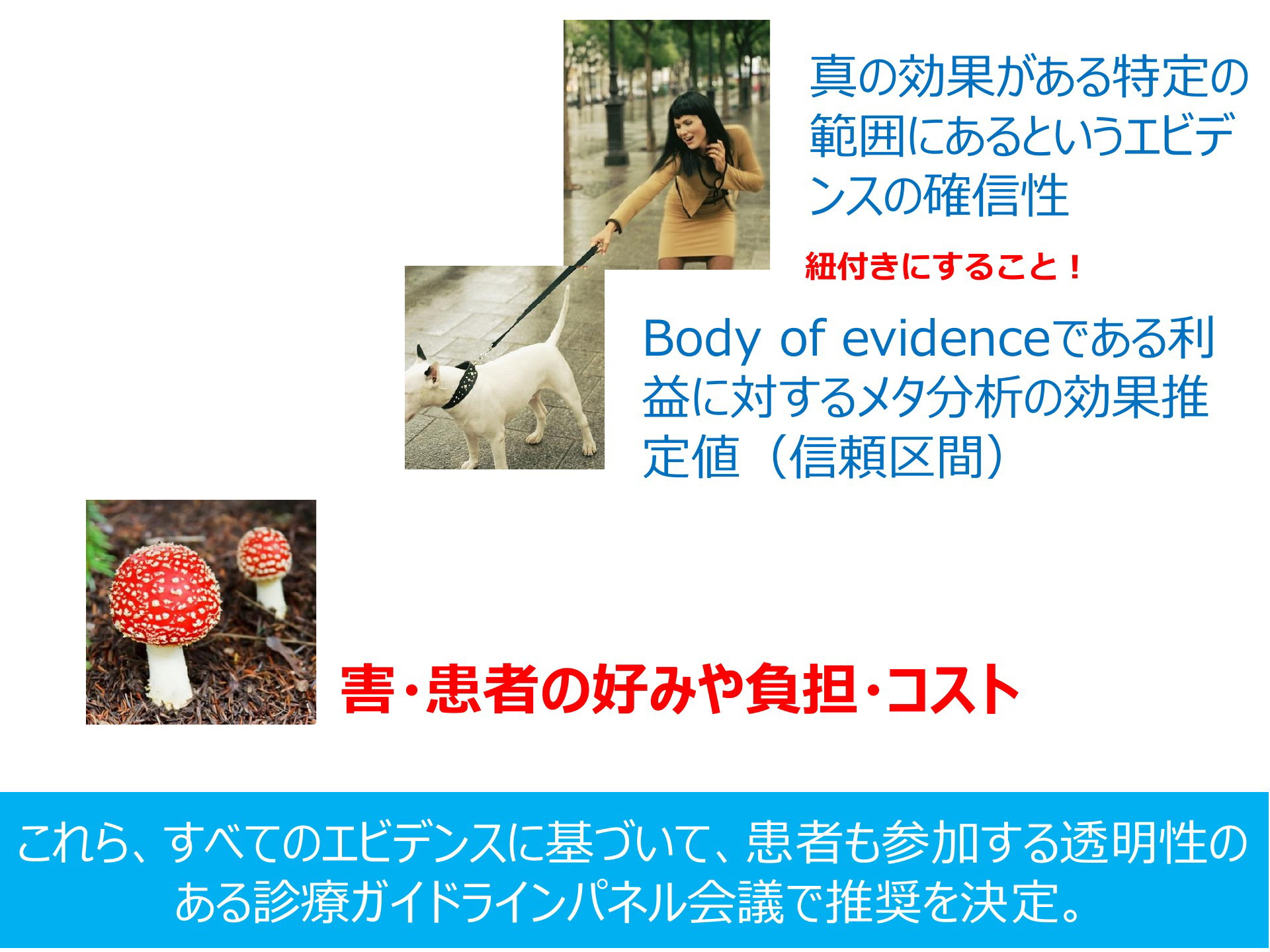 真の効果がある特定の範囲にあるというエビデンスの確信性

紐付きにすること！

Body of evidenceである利益に対するメタ分析の効果推定値（信頼区間）

害・患者の好みや負担・コスト

これら、すべてのエビデンスに基づいて、患者も参加する透明性のある診療ガイドラインパネル会議で推奨を決定。